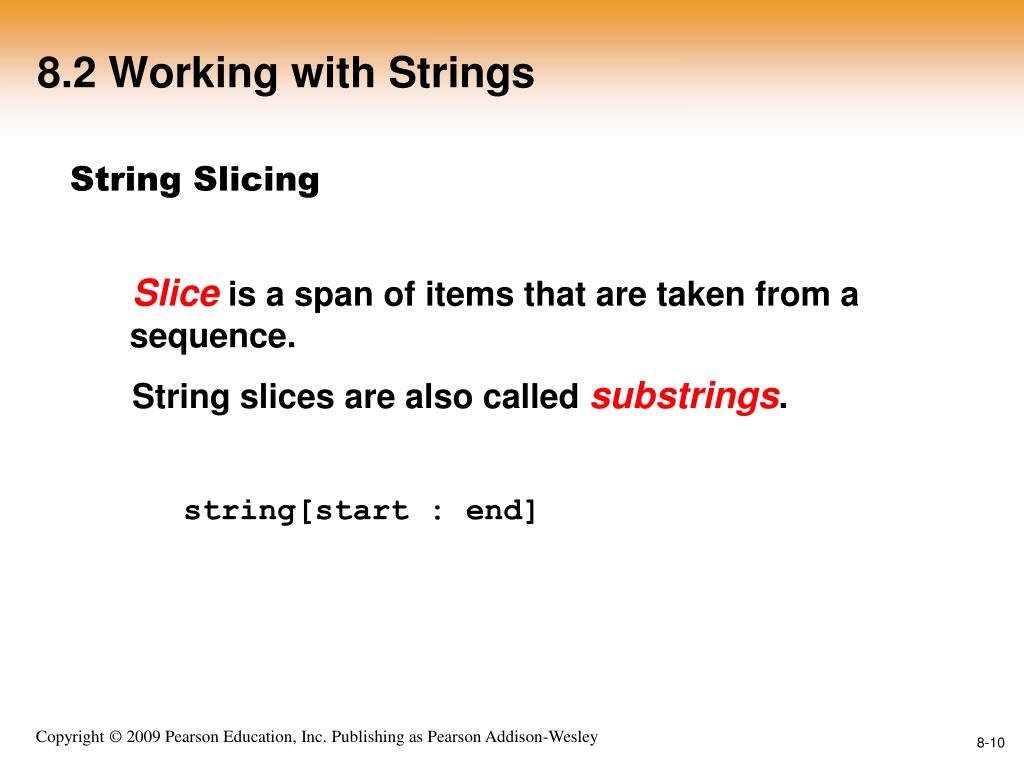 8.2 Working with Strings

String Slicing

Slice is a span of items that are taken from a sequence.

String slices are also called substrings.

string[start : end]

Copyright © 2009 Pearson Education, Inc. Publishing as Pearson Addison-Wesley

8-10